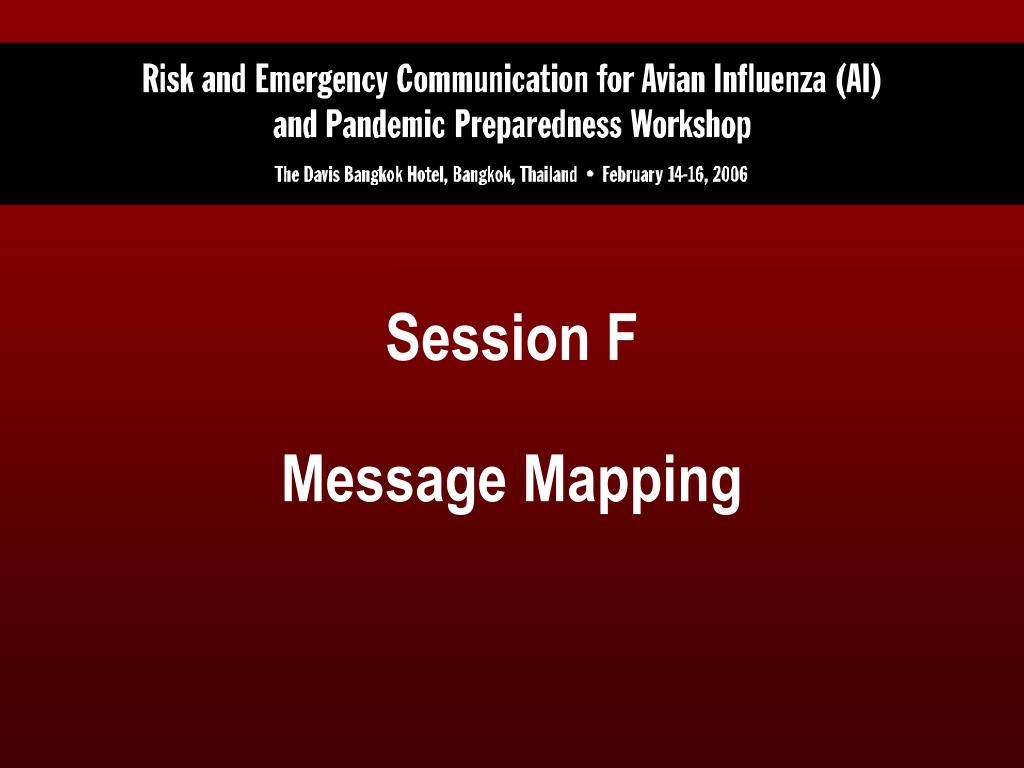 Risk and Emergency Communication for Avian Influenza (AI) and Pandemic Preparedness Workshop

The Davis Bangkok Hotel, Bangkok, Thailand • February 14-16, 2006

Session F

Message Mapping